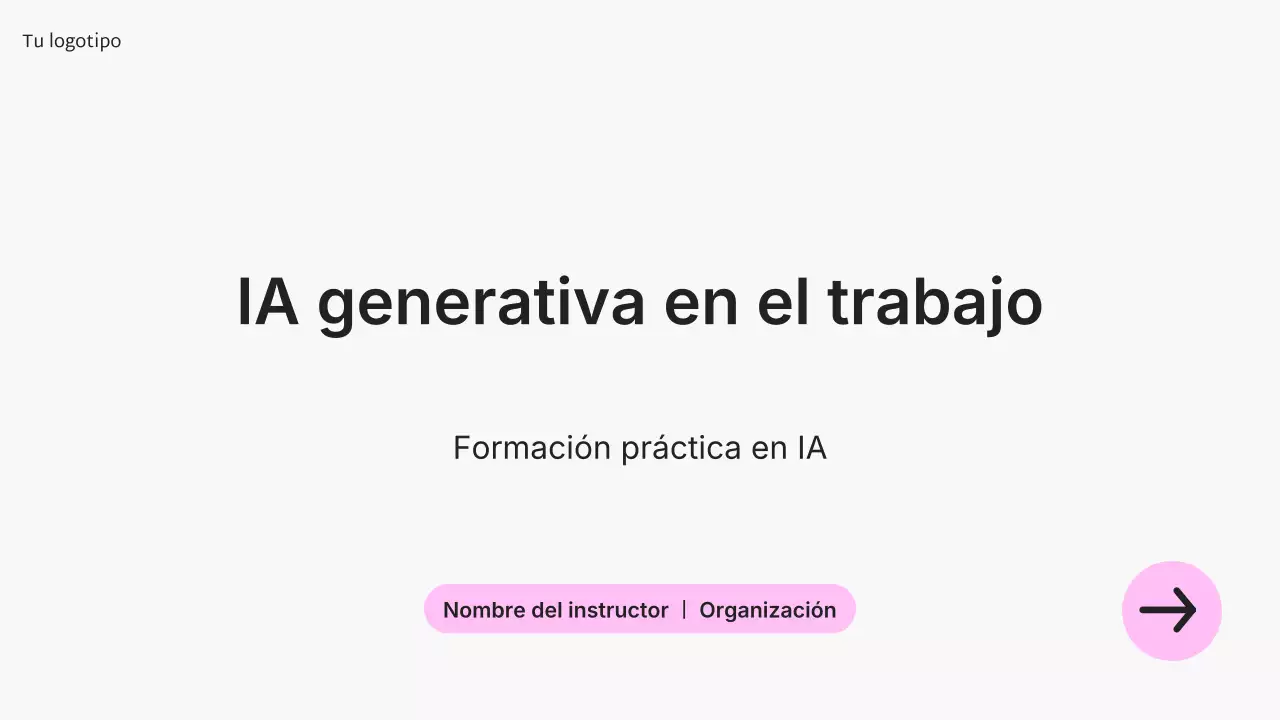 Tu logotipo

IA generativa en el trabajo

Formación práctica en IA

Nombre del instructor | Organización